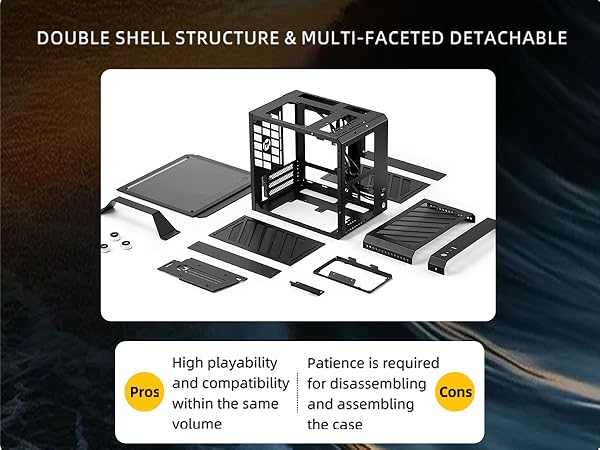 DOUBLE SHELL STRUCTURE & MULTI-FACETED DETACHABLE

Pros

High playability and compatibility within the same volume

Patience is required for disassembling and assembling the case

Cons